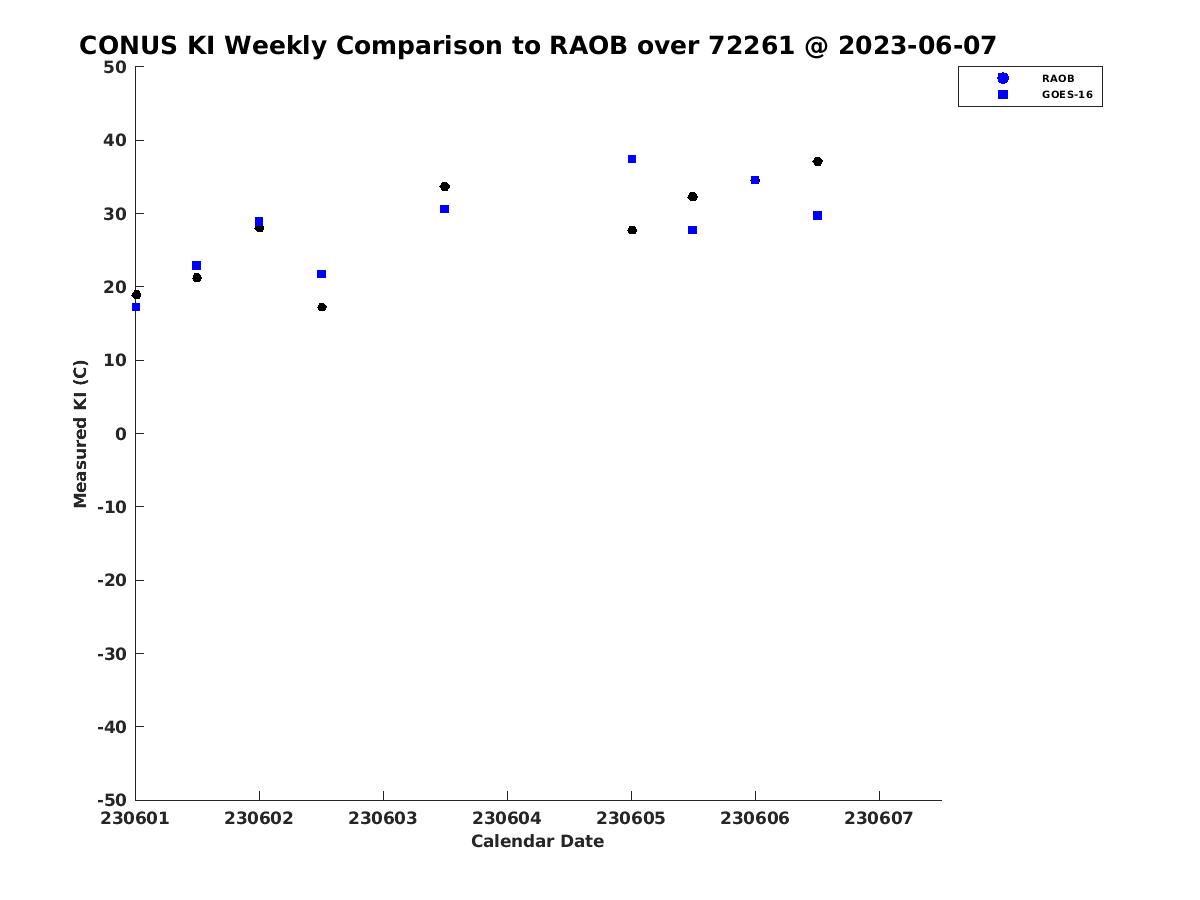 CONUS KI Weekly Comparison to RAOB over 72261 @ 2023-06-07

RAOB
GOES-16

Measured KI (C)

50
40
30
20
10
0
-10
-20
-30
-40
-50

230601 230602 230603 230604 230605 230606 230607

Calendar Date